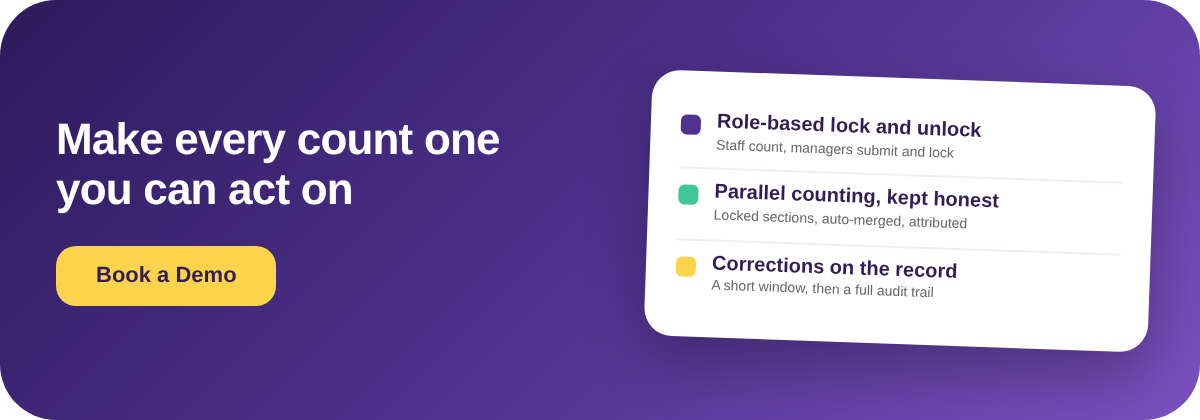 Make every count one you can act on

Book a Demo

Role-based lock and unlock
Staff count, managers submit and lock

Parallel counting, kept honest
Locked sections, auto-merged, attributed

Corrections on the record
A short window, then a full audit trail